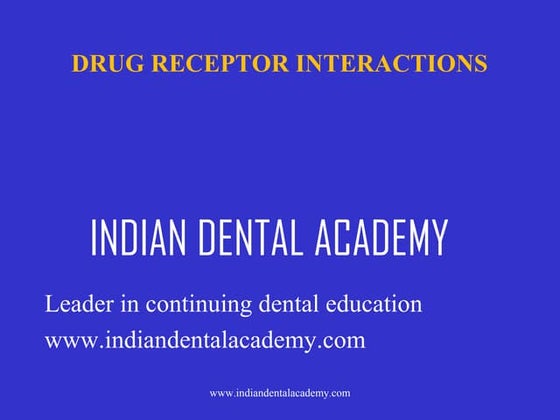 DRUG RECEPTOR INTERACTIONS

INDIAN DENTAL ACADEMY

Leader in continuing dental education
www.indiandentalacademy.com

www.indiandentalacademy.com